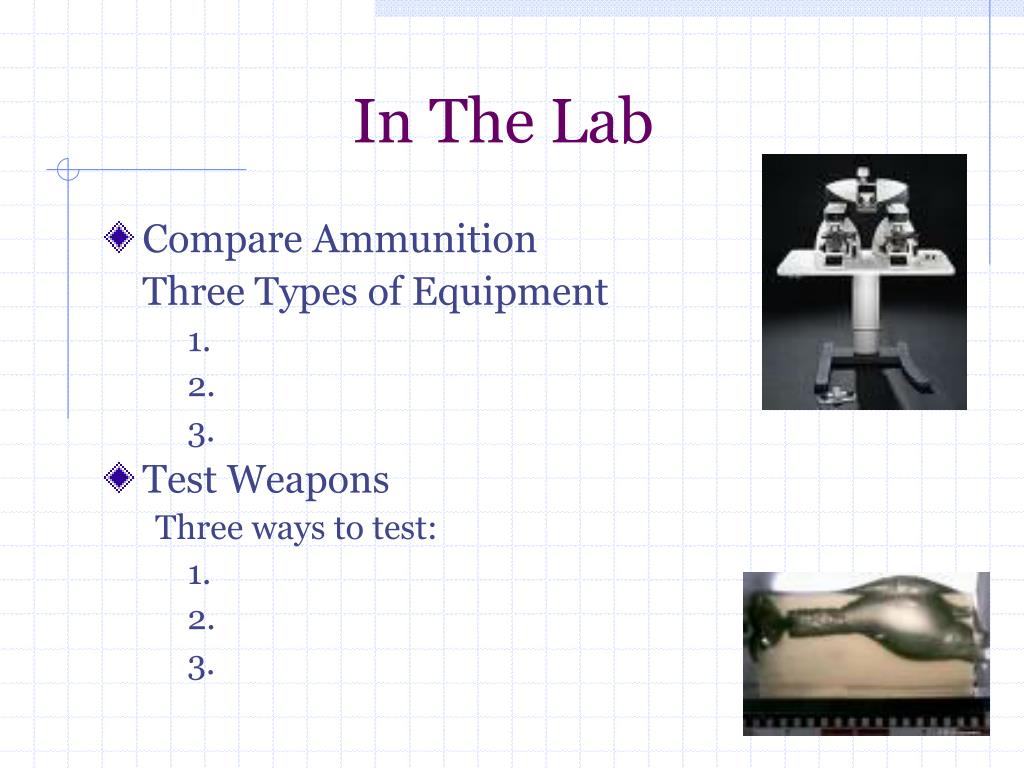 In The Lab

Compare Ammunition
Three Types of Equipment
1.
2.
3.

Test Weapons
Three ways to test:
1.
2.
3.